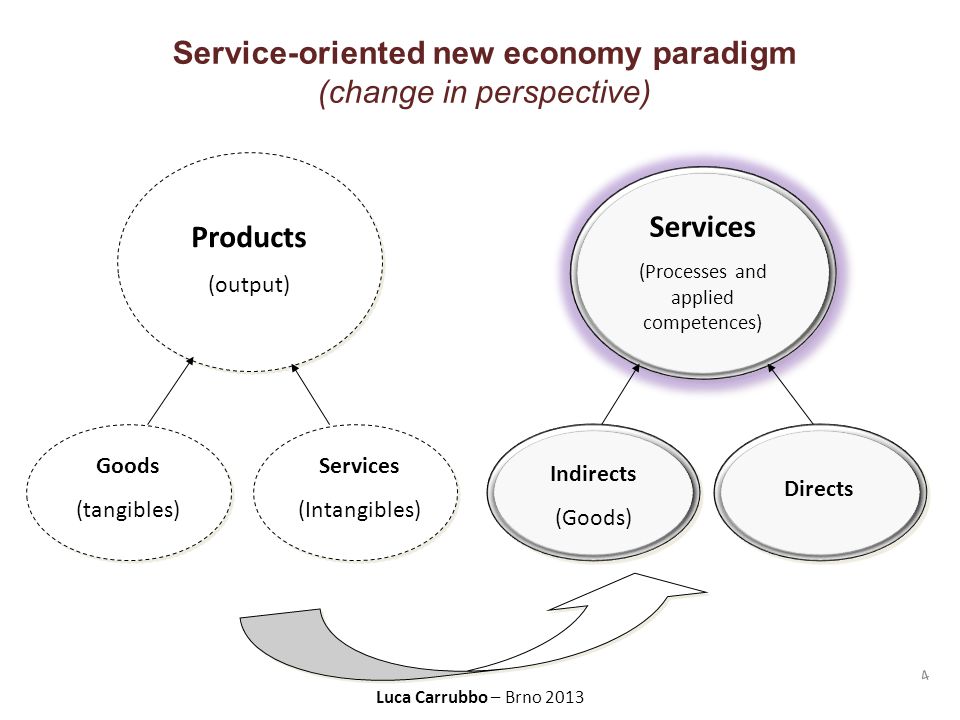 Service-oriented new economy paradigm
(change in perspective)

Products
(output)

Goods
(tangibles)

Services
(Intangibles)

Services
(Processes and applied competences)

Indirects
(Goods)

Directs

4

Luca Carrubbo – Brno 2013